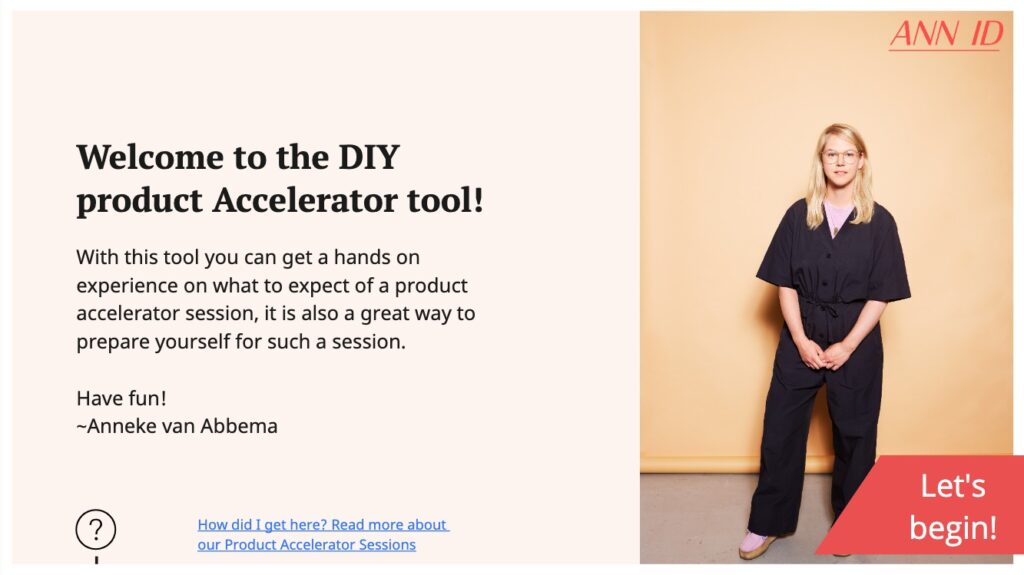 ANN ID

Welcome to the DIY product Accelerator tool!

With this tool you can get a hands on experience on what to expect of a product accelerator session, it is also a great way to prepare yourself for such a session.

Have fun!
~Anneke van Abbema

?

How did I get here? Read more about our Product Accelerator Sessions

Let's begin!